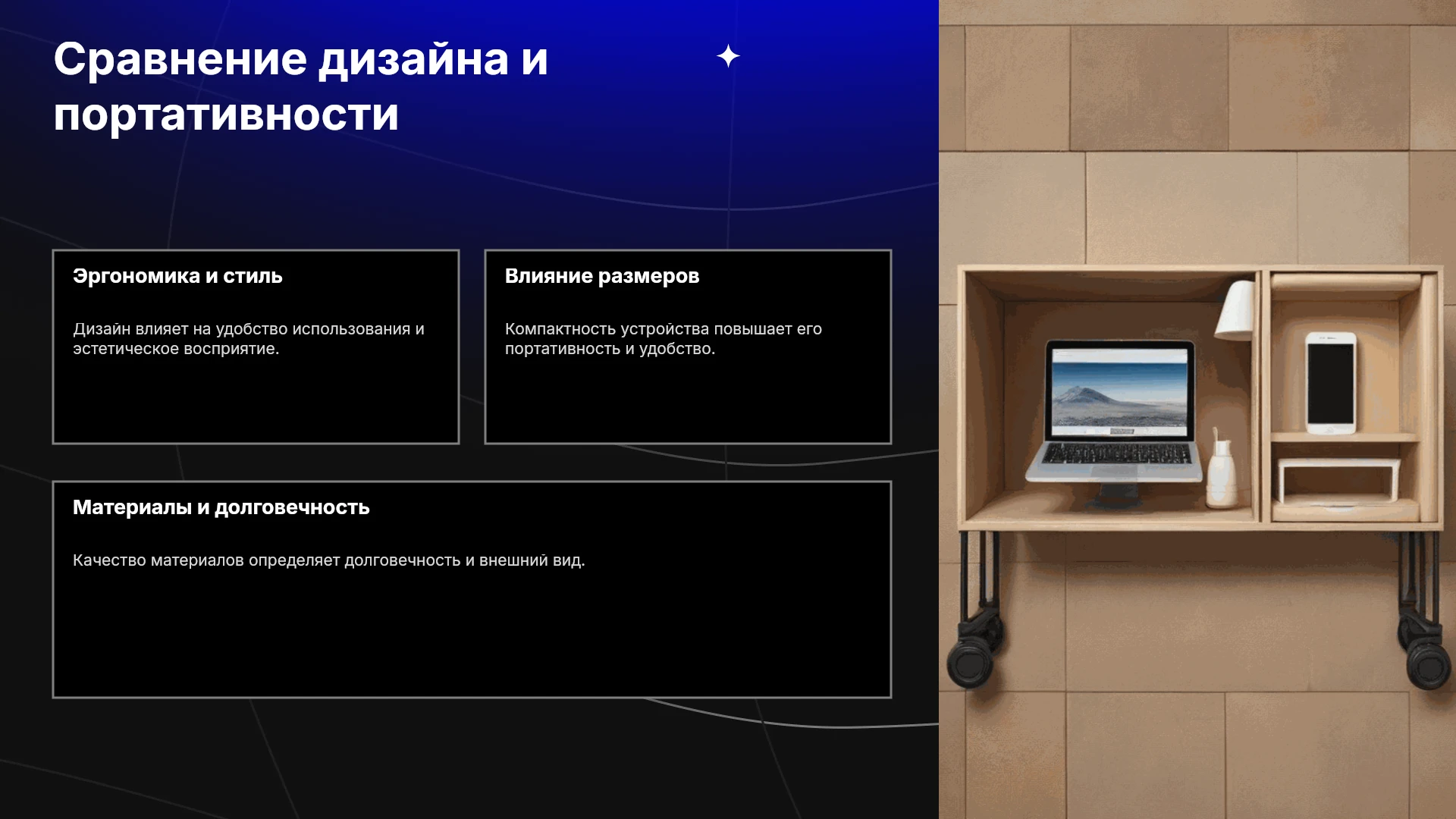 Сравнение дизайна и портативности

Эргономика и стиль

Дизайн влияет на удобство использования и эстетическое восприятие.

Влияние размеров

Компактность устройства повышает его портативность и удобство.

Материалы и долговечность

Качество материалов определяет долговечность и внешний вид.